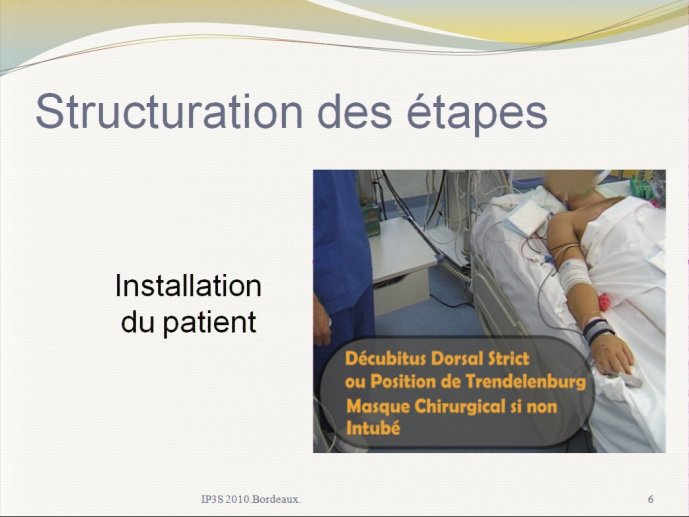 Structuration des étapes

Installation du patient

Décubitus Dorsal Strict
ou Position de Trendelenburg
Masque Chirurgical si non Intubé

IP3S 2010.Bordeaux.

6